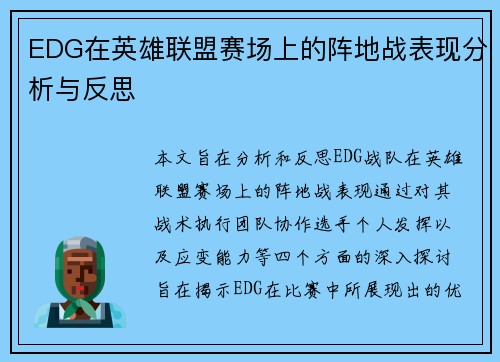 EDG在英雄联盟赛场上的阵地战表现分析与反思

本文旨在分析和反思EDG战队在英雄联盟赛场上的阵地战表现通过对其战术执行团队协作选手个人发挥以及应变能力等四个方面的深入探讨旨在揭示EDG在比赛中所展现出的优